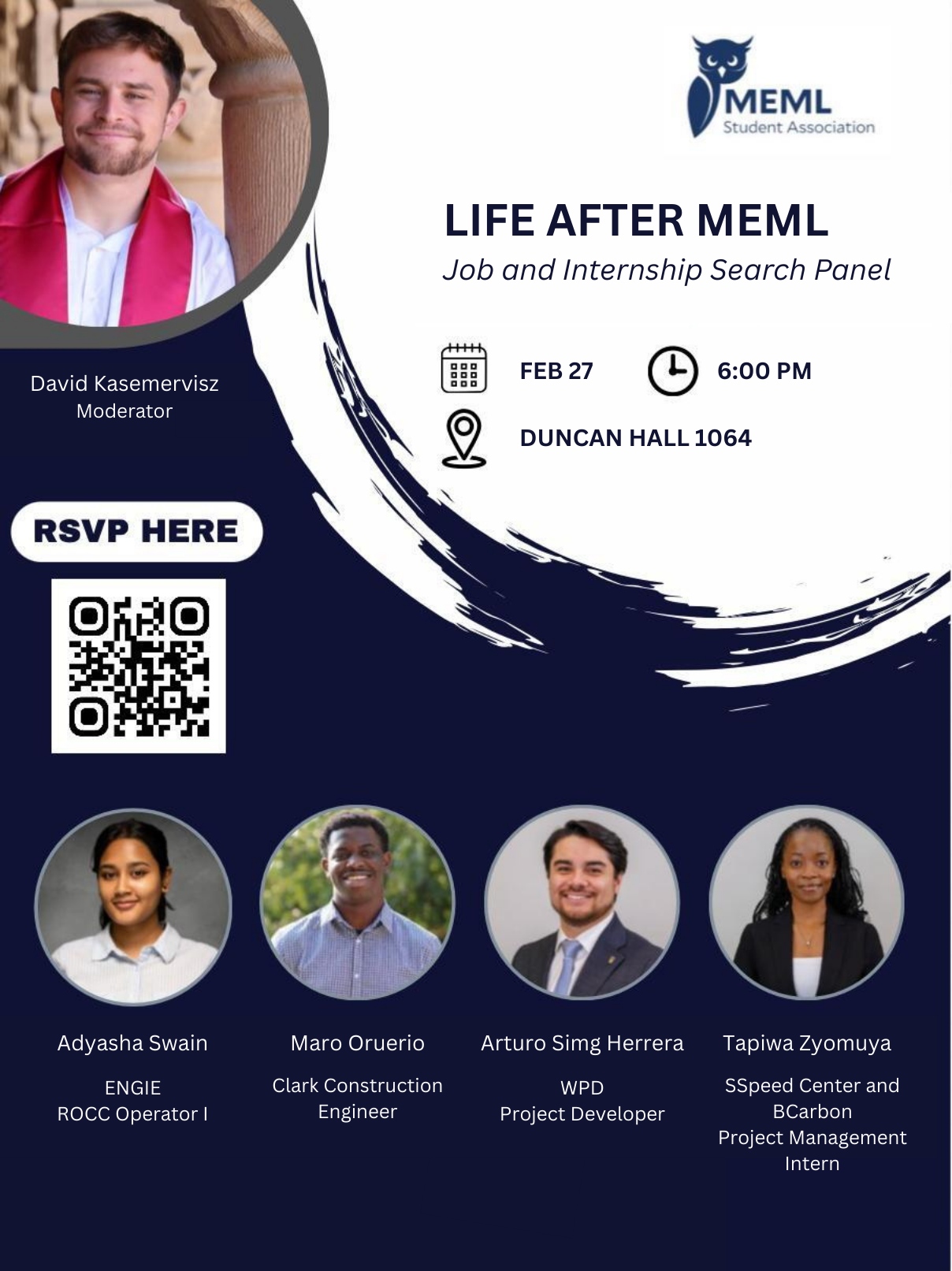 MEML
Student Association

LIFE AFTER MEML
Job and Internship Search Panel

FEB 27

6:00 PM

DUNCAN HALL 1064

David Kasemervisz
Moderator

RSVP HERE

Adyasha Swain
ENGIE
ROCC Operator I

Maro Oruerio
Clark Construction
Engineer

Arturo Simg Herrera
WPD
Project Developer

Tapiwa Zyomuya
SSpeed Center and BCarbon
Project Management Intern